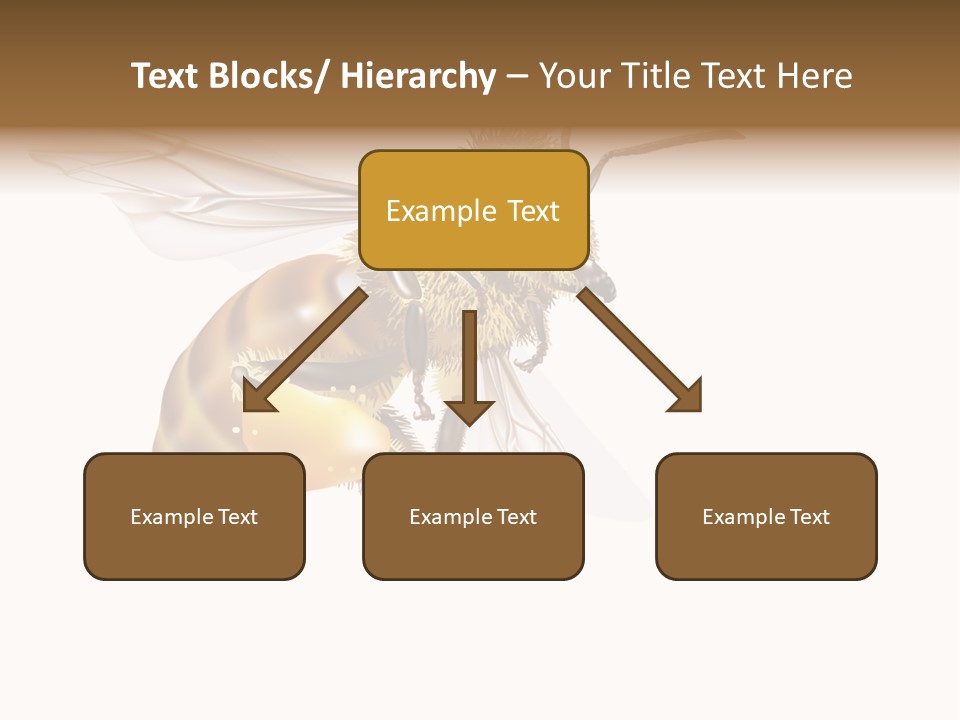 Text Blocks/ Hierarchy – Your Title Text Here

Example Text

Example Text

Example Text

Example Text